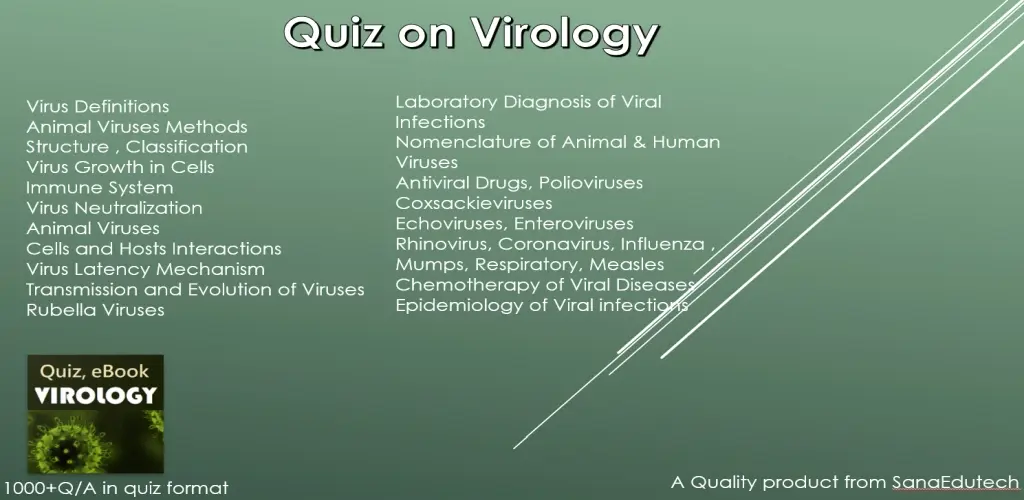 Quiz on Virology

Virus Definitions
Animal Viruses Methods
Structure , Classification
Virus Growth in Cells
Immune System
Virus Neutralization
Animal Viruses
Cells and Hosts Interactions
Virus Latency Mechanism
Transmission and Evolution of Viruses
Rubella Viruses

Laboratory Diagnosis of Viral Infections
Nomenclature of Animal & Human Viruses
Antiviral Drugs, Polioviruses
Coxsackieviruses
Echoviruses, Enteroviruses
Rhinovirus, Coronavirus, Influenza ,
Mumps, Respiratory, Measles
Chemotherapy of Viral Diseases
Epidemiology of Viral infections

Quiz, eBook
VIROLOGY

1000+Q/A in quiz format

A Quality product from SanaEdutech